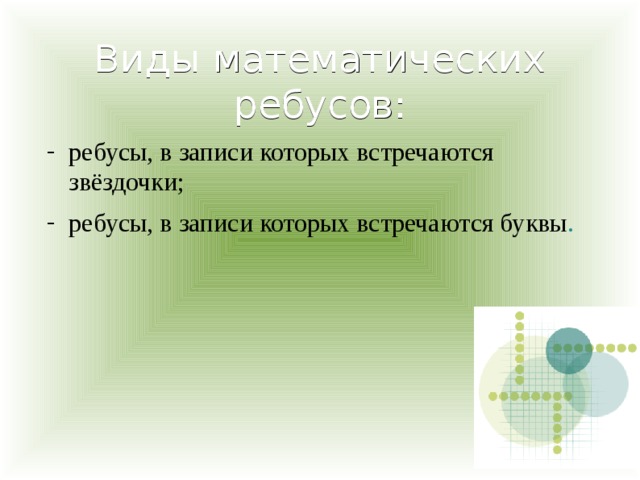 Виды математических ребусов:

- ребусы, в записи которых встречаются звёздочки;
- ребусы, в записи которых встречаются буквы.